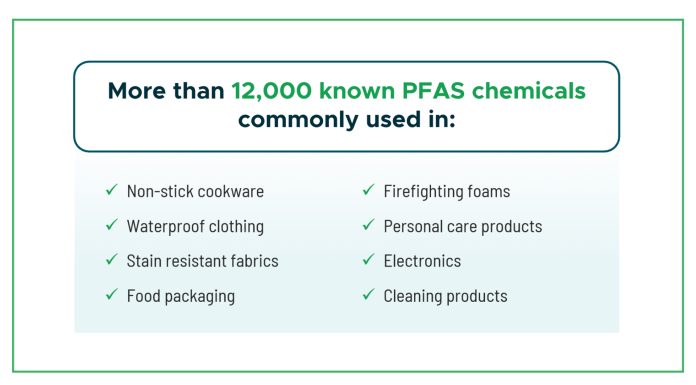 More than 12,000 known PFAS chemicals commonly used in:

✓ Non-stick cookware
✓ Waterproof clothing
✓ Stain resistant fabrics
✓ Food packaging

✓ Firefighting foams
✓ Personal care products
✓ Electronics
✓ Cleaning products